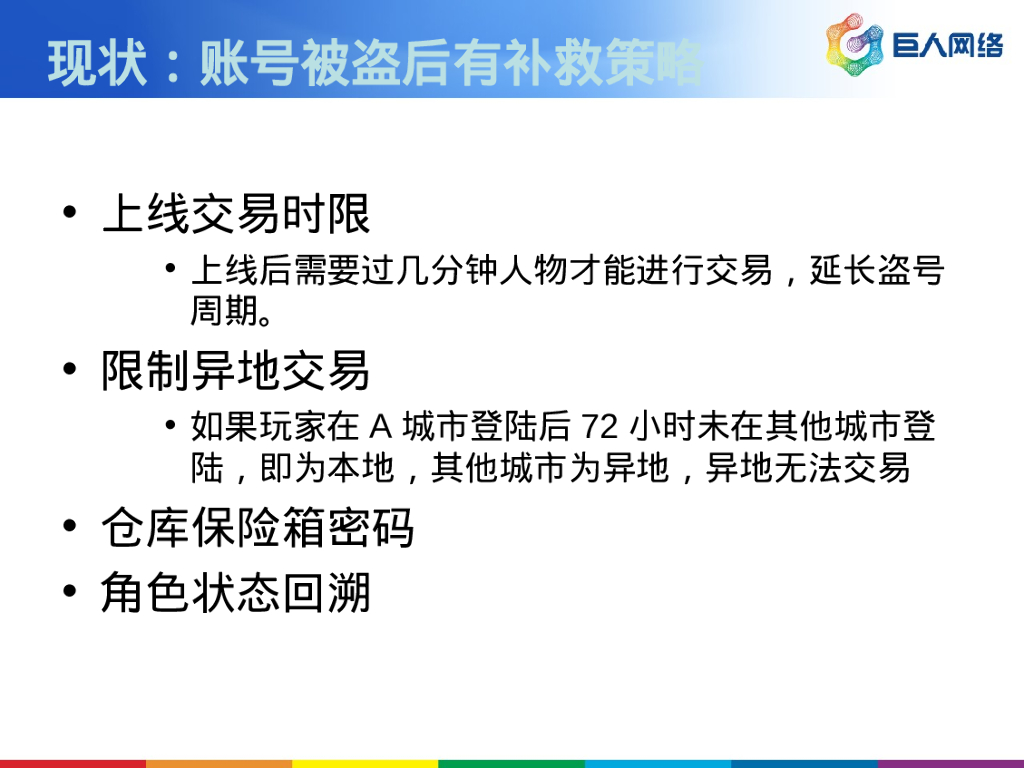 现状：账号被盗后有补救策略

巨人网络

• 上线交易时限
  • 上线后需要过几分钟人物才能进行交易，延长盗号周期。
• 限制异地交易
  • 如果玩家在 A 城市登陆后 72 小时未在其他城市登陆，即为本地，其他城市为异地，异地无法交易
• 仓库保险箱密码
• 角色状态回溯